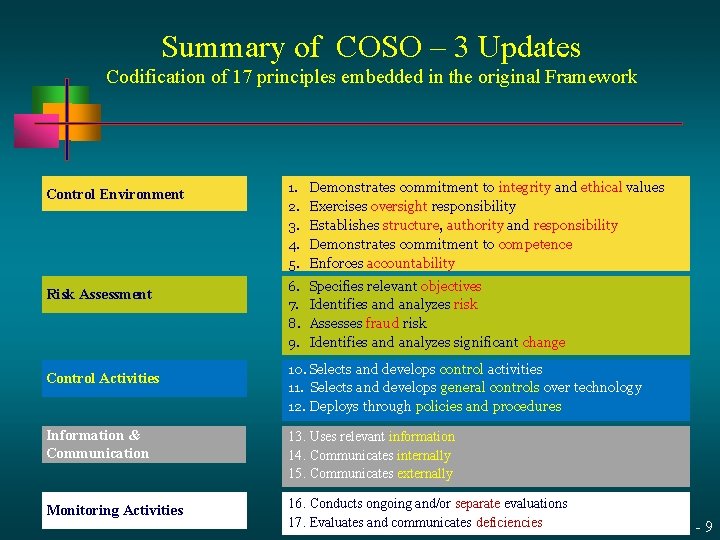 Summary of COSO – 3 Updates
Codification of 17 principles embedded in the original Framework

Control Environment

1. Demonstrates commitment to integrity and ethical values
2. Exercises oversight responsibility
3. Establishes structure, authority and responsibility
4. Demonstrates commitment to competence
5. Enforces accountability

Risk Assessment

6. Specifies relevant objectives
7. Identifies and analyzes risk
8. Assesses fraud risk
9. Identifies and analyzes significant change

Control Activities

10. Selects and develops control activities
11. Selects and develops general controls over technology
12. Deploys through policies and procedures

Information & Communication

13. Uses relevant information
14. Communicates internally
15. Communicates externally

Monitoring Activities

16. Conducts ongoing and/or separate evaluations
17. Evaluates and communicates deficiencies

- 9